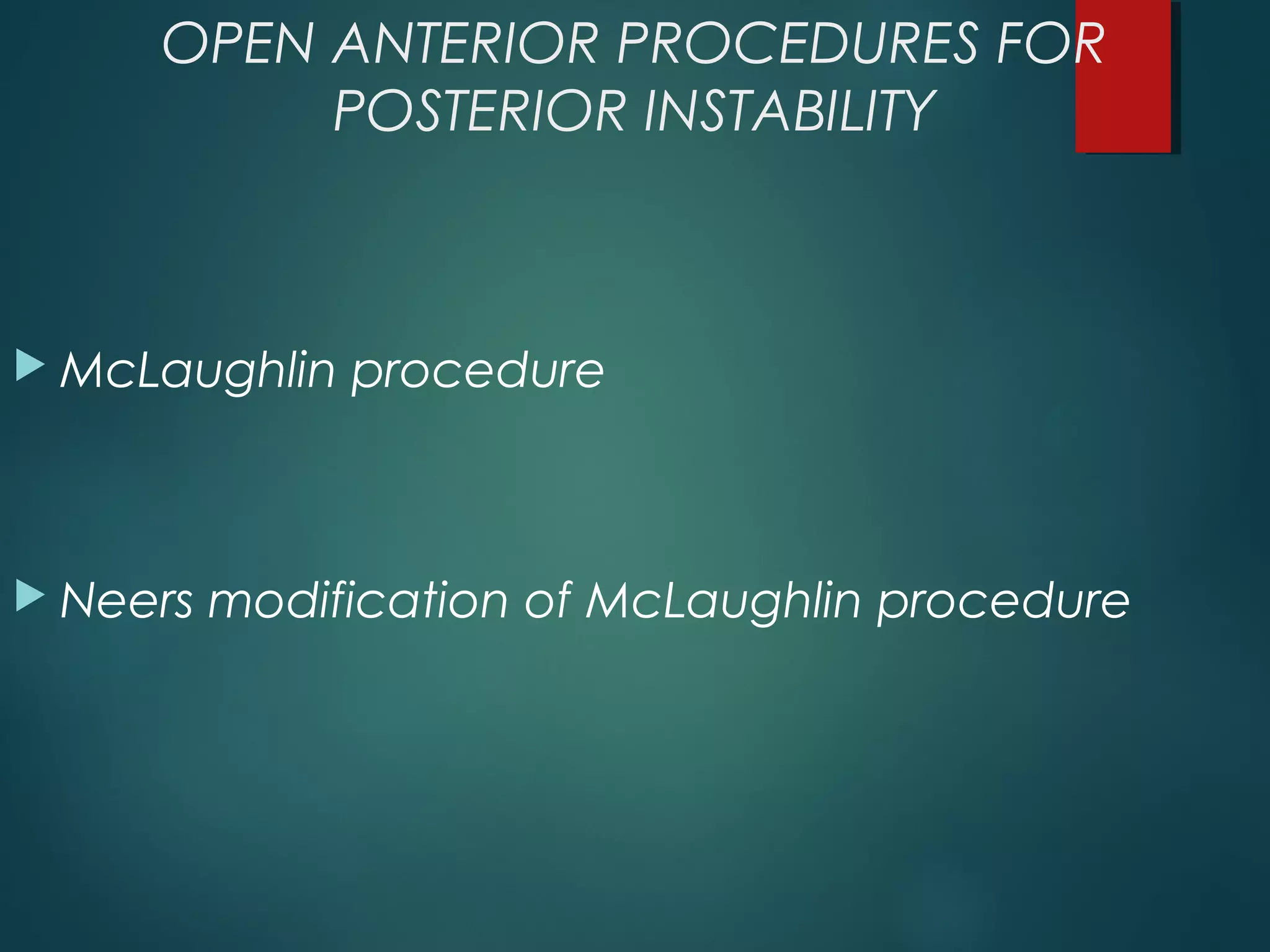 OPEN ANTERIOR PROCEDURES FOR POSTERIOR INSTABILITY

McLaughlin procedure

Neers modification of McLaughlin procedure